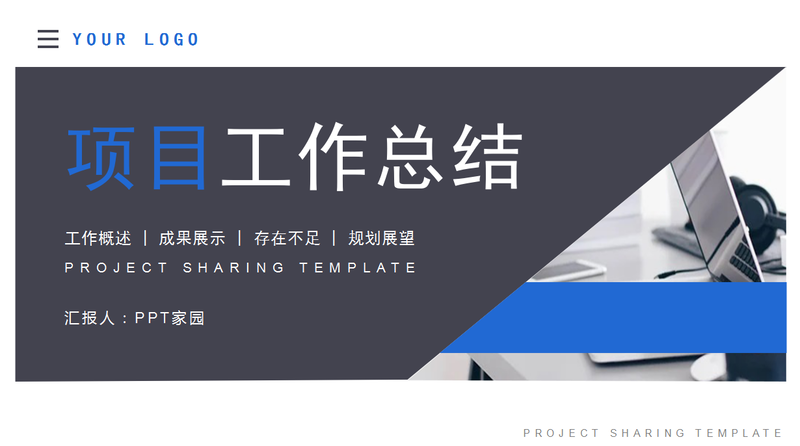 YOUR LOGO

项目工作总结

工作概述 | 成果展示 | 存在不足 | 规划展望

PROJECT SHARING TEMPLATE

汇报人：PPT家园

PROJECT SHARING TEMPLATE